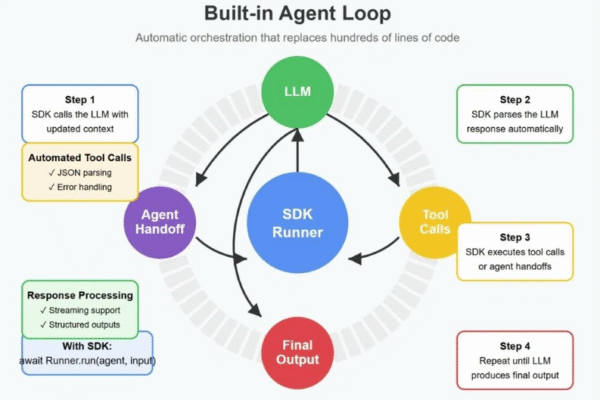 Built-in Agent Loop

Automatic orchestration that replaces hundreds of lines of code

Step 1
SDK calls the LLM with updated context

Automated Tool Calls
✓ JSON parsing
✓ Error handling

LLM

Step 2
SDK parses the LLM response automatically

Agent Handoff

SDK Runner

Tool Calls

Step 3
SDK executes tool calls or agent handoffs

Response Processing
✓ Streaming support
✓ Structured outputs

With SDK:
await Runner.run(agent, input)

Final Output

Step 4
Repeat until LLM produces final output